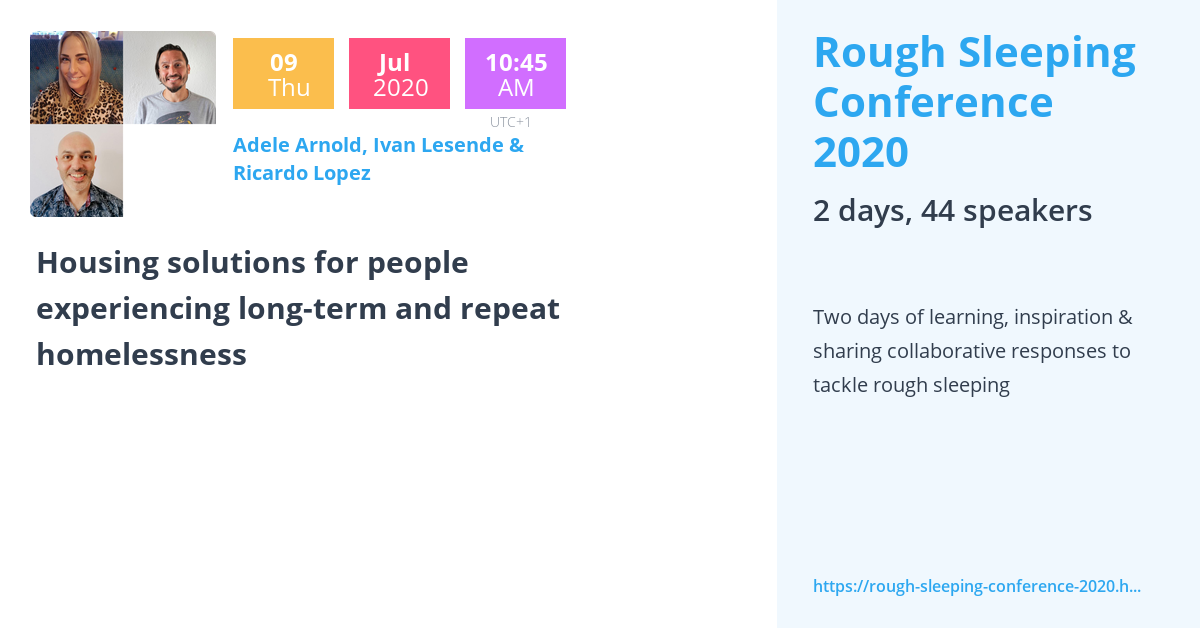 09
Thu

Jul
2020

10:45
AM

UTC+1

Adele Arnold, Ivan Lesende & Ricardo Lopez

Housing solutions for people experiencing long-term and repeat homelessness

Rough Sleeping Conference 2020

2 days, 44 speakers

Two days of learning, inspiration & sharing collaborative responses to tackle rough sleeping

https://rough-sleeping-conference-2020.h...